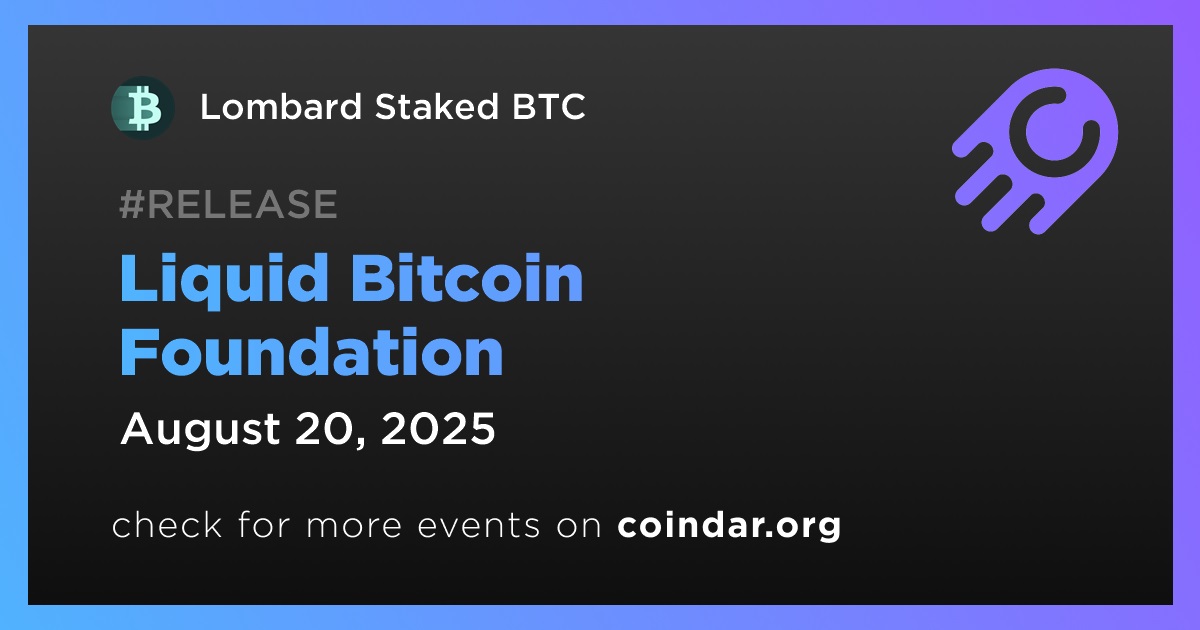 Lombard Staked BTC

#RELEASE

Liquid Bitcoin Foundation

August 20, 2025

check for more events on coindar.org